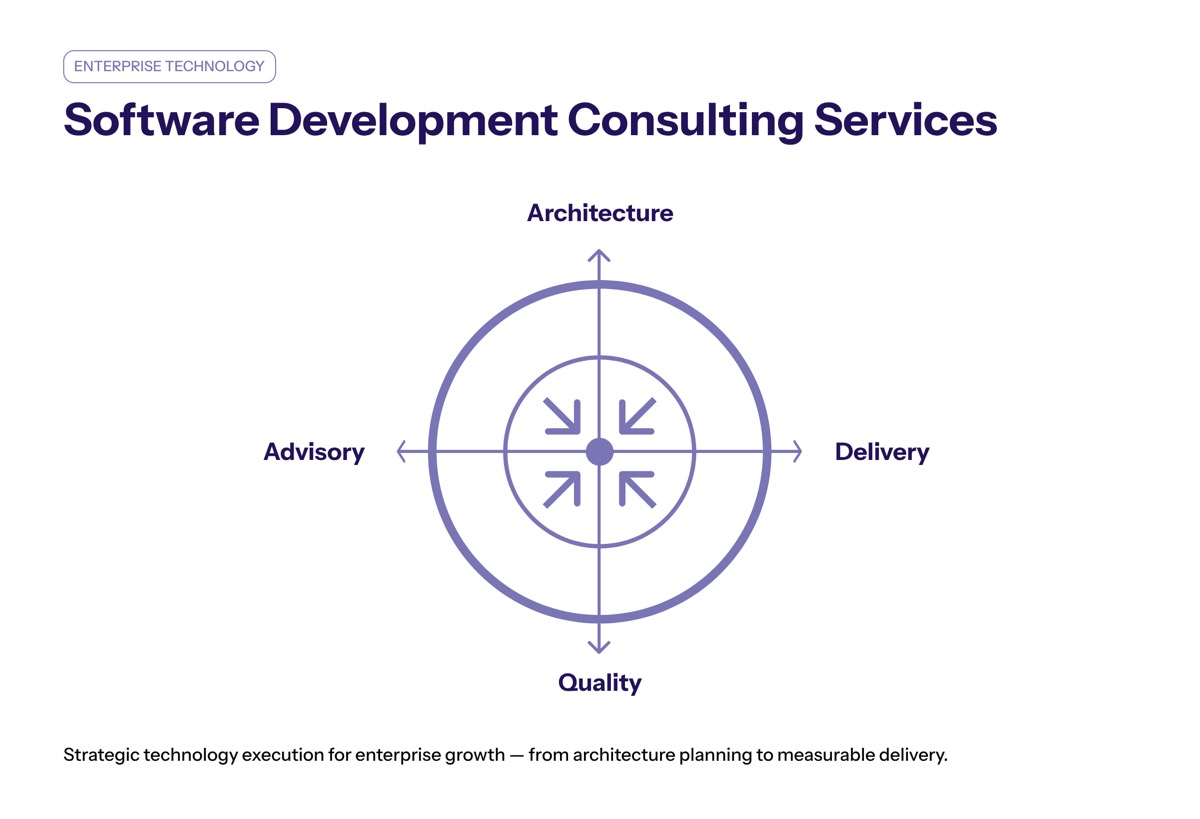 ENTERPRISE TECHNOLOGY

Software Development Consulting Services

Architecture

Advisory

Delivery

Quality

Strategic technology execution for enterprise growth — from architecture planning to measurable delivery.